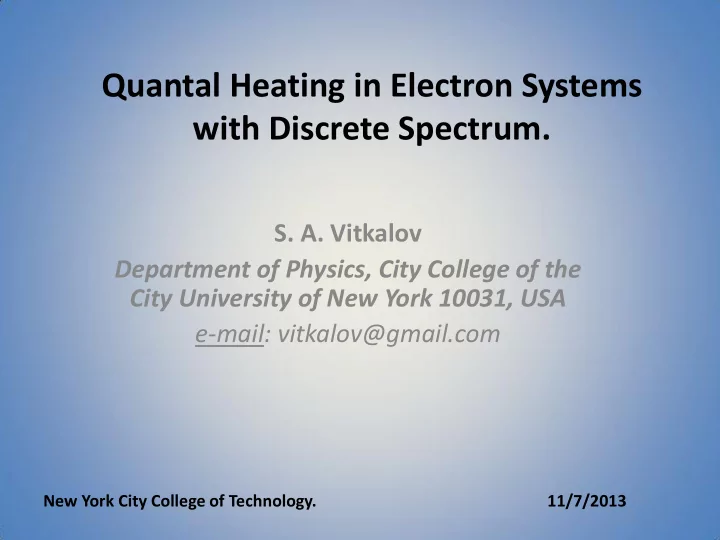 Quantal Heating in Electron Systems with Discrete Spectrum.

S. A. Vitkalov

Department of Physics, City College of the City University of New York 10031, USA

e-mail: vitkalov@gmail.com

New York City College of Technology.

11/7/2013